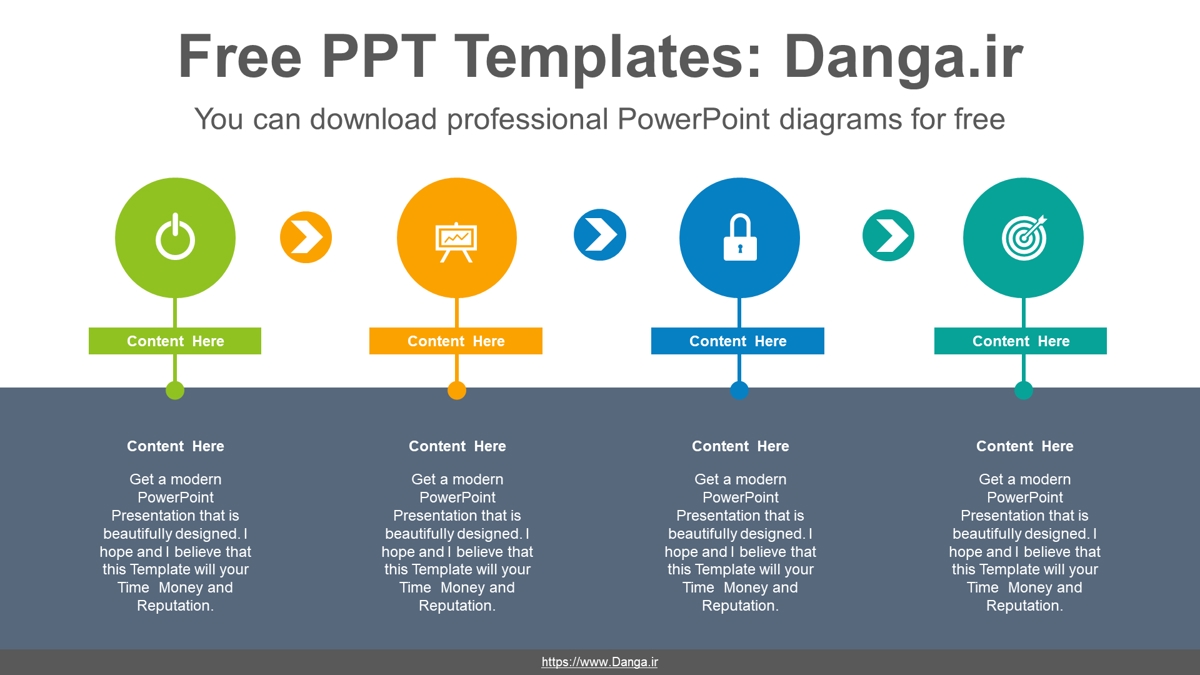 Free PPT Templates: Danga.ir

You can download professional PowerPoint diagrams for free

Content Here

Content Here

Content Here

Content Here

Content Here

Get a modern PowerPoint Presentation that is beautifully designed. I hope and I believe that this Template will your Time Money and Reputation.

Content Here

Get a modern PowerPoint Presentation that is beautifully designed. I hope and I believe that this Template will your Time Money and Reputation.

Content Here

Get a modern PowerPoint Presentation that is beautifully designed. I hope and I believe that this Template will your Time Money and Reputation.

Content Here

Get a modern PowerPoint Presentation that is beautifully designed. I hope and I believe that this Template will your Time Money and Reputation.

https://www.Danga.ir